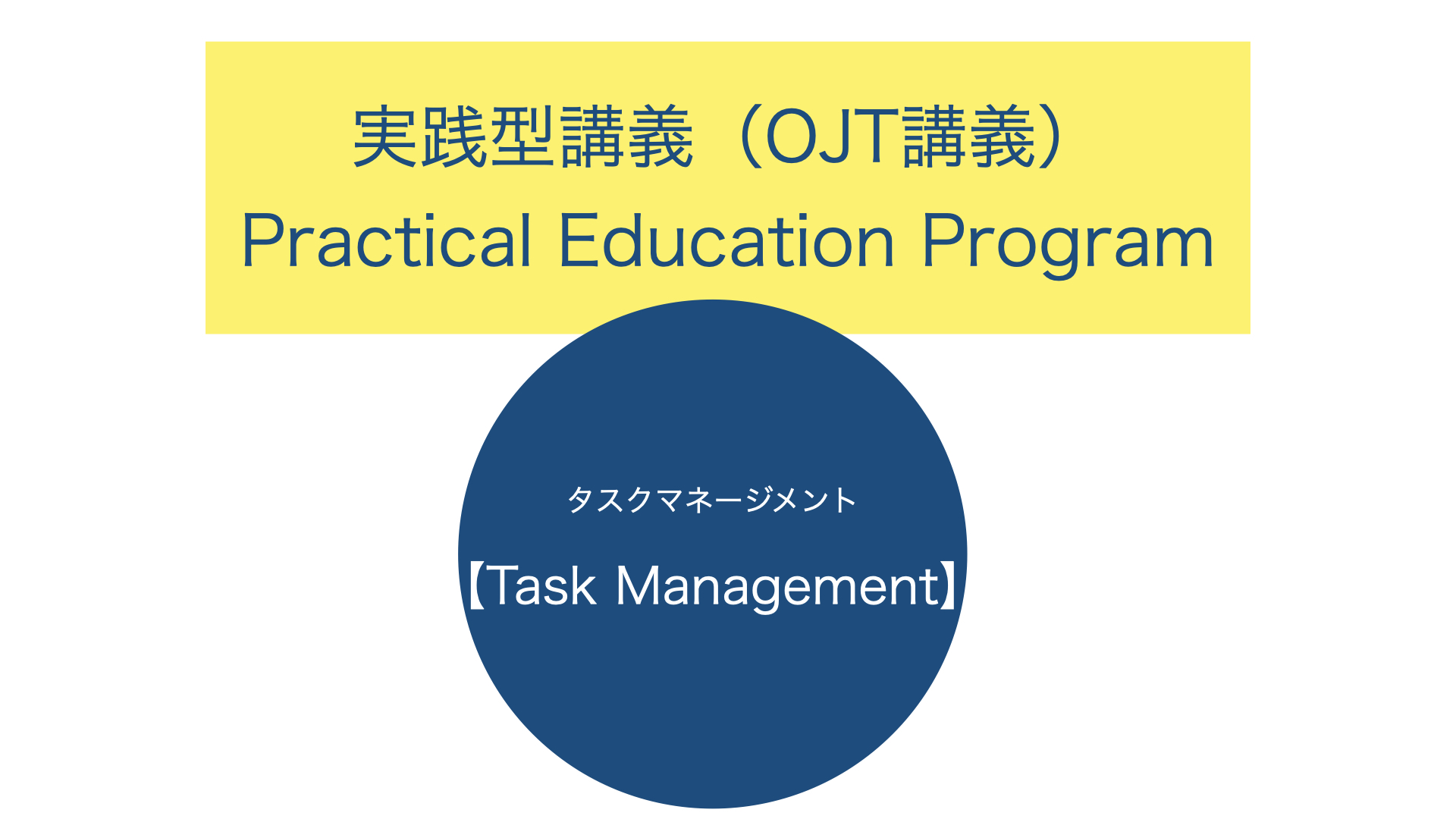 実践型講義（OJT講義）
Practical Education Program

タスクマネージメント
【Task Management】